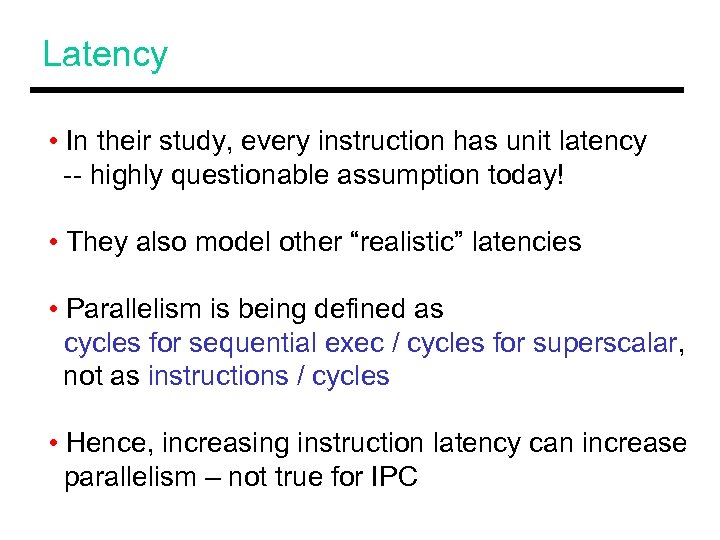 Latency

• In their study, every instruction has unit latency
-- highly questionable assumption today!

• They also model other “realistic” latencies

• Parallelism is being defined as
cycles for sequential exec / cycles for superscalar,
not as instructions / cycles

• Hence, increasing instruction latency can increase
parallelism – not true for IPC